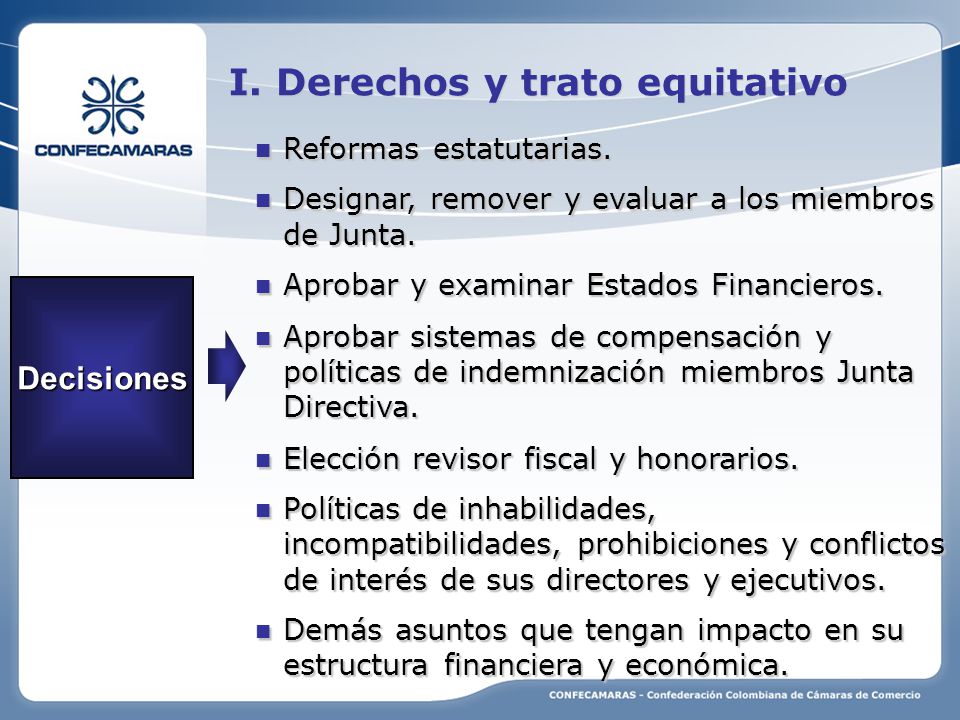 CONFECAMARAS

I. Derechos y trato equitativo

Decisiones

- Reformas estatutarias.
- Designar, remover y evaluar a los miembros de Junta.
- Aprobar y examinar Estados Financieros.
- Aprobar sistemas de compensación y políticas de indemnización miembros Junta Directiva.
- Elección revisor fiscal y honorarios.
- Políticas de inhabilidades, incompatibilidades, prohibiciones y conflictos de interés de sus directores y ejecutivos.
- Demás asuntos que tengan impacto en su estructura financiera y económica.

CONFECAMARAS - Confederación Colombiana de Cámaras de Comercio